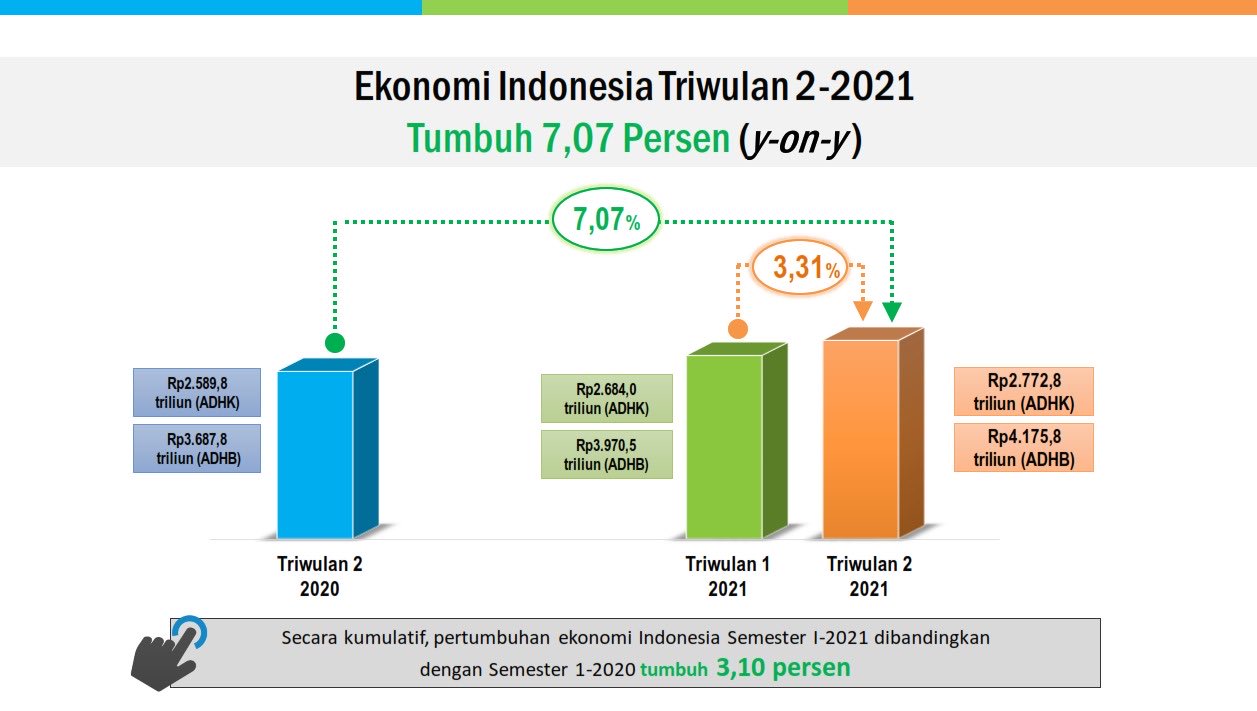 Ekonomi Indonesia Triwulan 2-2021
Tumbuh 7,07 Persen (y-on-y)

7,07%

3,31%

Rp2.589,8 triliun (ADHK)

Rp3.687,8 triliun (ADHB)

Rp2.684,0 triliun (ADHK)

Rp3.970,5 triliun (ADHB)

Rp2.772,8 triliun (ADHK)

Rp4.175,8 triliun (ADHB)

Triwulan 2 2020

Triwulan 1 2021

Triwulan 2 2021

Secara kumulatif, pertumbuhan ekonomi Indonesia Semester I-2021 dibandingkan dengan Semester 1-2020 tumbuh 3,10 persen